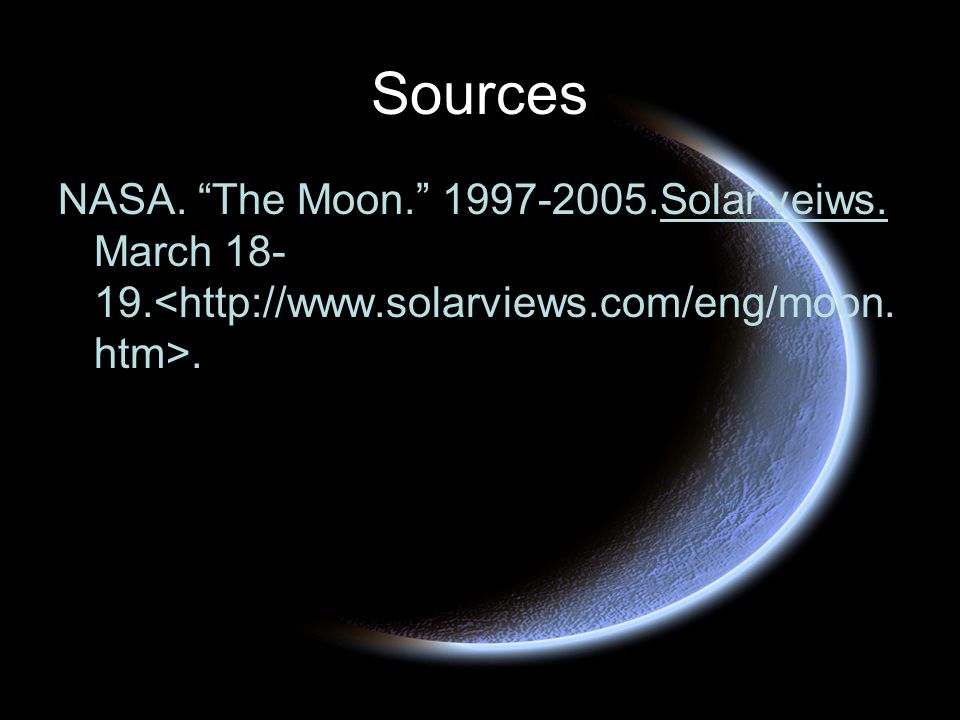 Sources

NASA. “The Moon.” 1997-2005.Solar veiws. March 18-19.<http://www.solarviews.com/eng/moon.htm>.